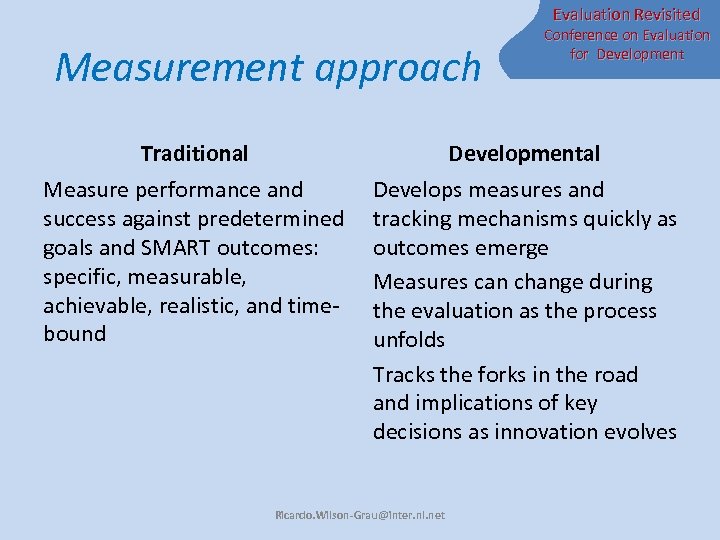 Evaluation Revisited
Conference on Evaluation for Development

Measurement approach

Traditional

Measure performance and success against predetermined goals and SMART outcomes: specific, measurable, achievable, realistic, and time-bound

Developmental

Develops measures and tracking mechanisms quickly as outcomes emerge

Measures can change during the evaluation as the process unfolds

Tracks the forks in the road and implications of key decisions as innovation evolves

Ricardo.Wilson-Grau@inter.nl.net